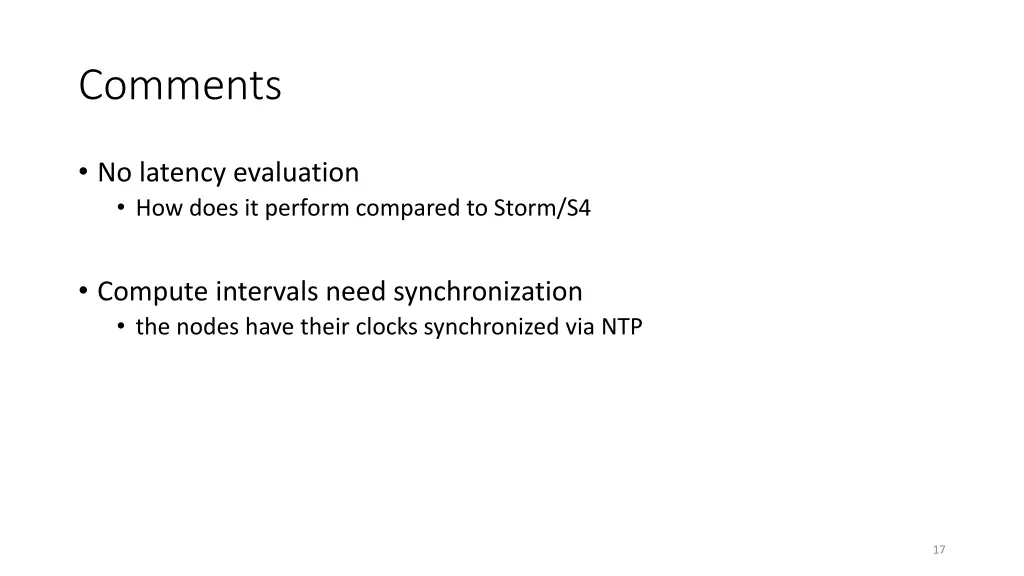 Comments

• No latency evaluation
  • How does it perform compared to Storm/S4

• Compute intervals need synchronization
  • the nodes have their clocks synchronized via NTP

17